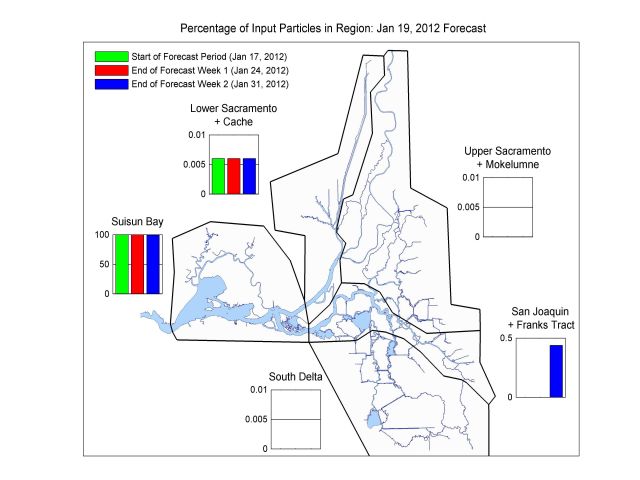 Percentage of Input Particles in Region: Jan 19, 2012 Forecast

Start of Forecast Period (Jan 17, 2012)
End of Forecast Week 1 (Jan 24, 2012)
End of Forecast Week 2 (Jan 31, 2012)

Lower Sacramento + Cache
0.01
0.005
0

Upper Sacramento + Mokelumne
0.01
0.005
0

Suisun Bay
100
50
0

San Joaquin + Franks Tract
0.5
0

South Delta
0.01
0.005
0